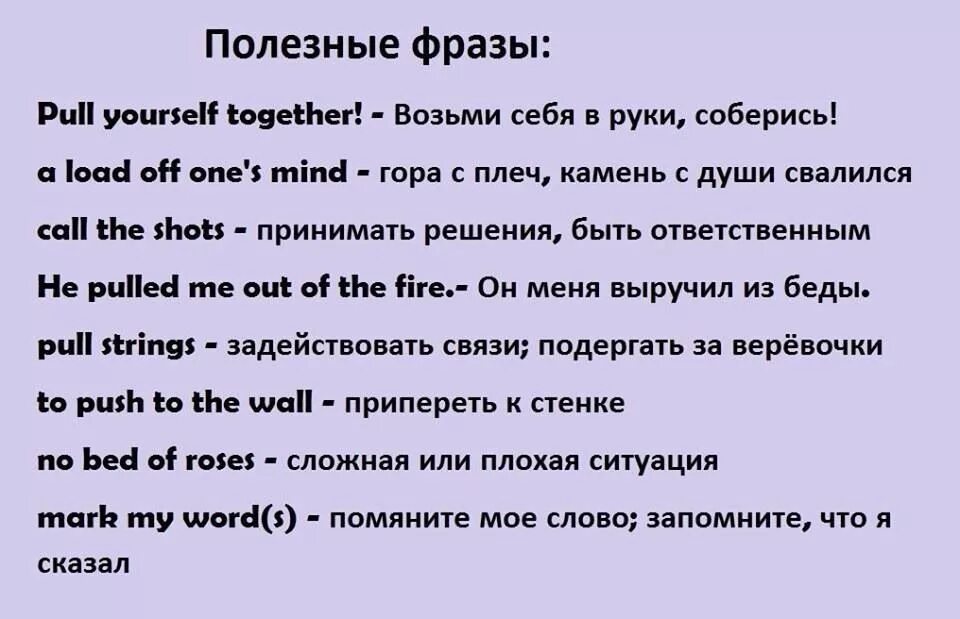 Полезные фразы:

Pull yourself together! - Возьми себя в руки, соберись!

a load off one's mind - гора с плеч, камень с души свалился

call the shots - принимать решения, быть ответственным

He pulled me out of the fire.- Он меня выручил из беды.

pull strings - задействовать связи; подергать за верёвочки

to push to the wall - припереть к стенке

no bed of roses - сложная или плохая ситуация

mark my word(s) - помяните мое слово; запомните, что я сказал